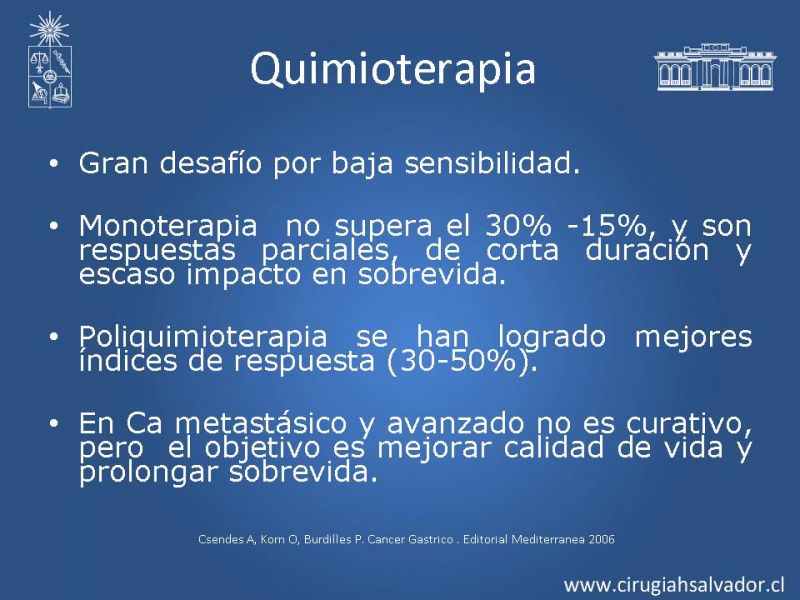 Quimioterapia

• Gran desafío por baja sensibilidad.

• Monoterapia no supera el 30% -15%, y son respuestas parciales, de corta duración y escaso impacto en sobrevida.

• Poliquimioterapia se han logrado mejores índices de respuesta (30-50%).

• En Ca metastásico y avanzado no es curativo, pero el objetivo es mejorar calidad de vida y prolongar sobrevida.

Csendes A, Korn O, Burdilles P. Cancer Gastrico . Editorial Mediterranea 2006

www.cirugiahsalvador.cl